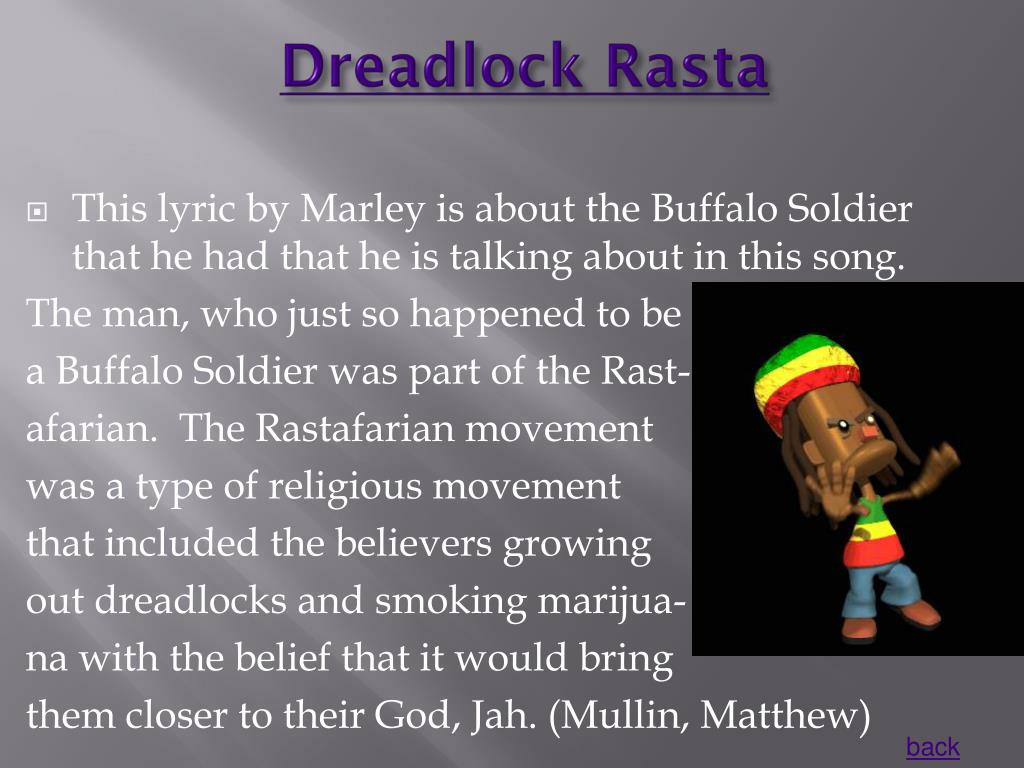 Dreadlock Rasta

This lyric by Marley is about the Buffalo Soldier that he had that he is talking about in this song.

The man, who just so happened to be a Buffalo Soldier was part of the Rastafarian. The Rastafarian movement was a type of religious movement that included the believers growing out dreadlocks and smoking marijuana with the belief that it would bring them closer to their God, Jah. (Mullin, Matthew)

back